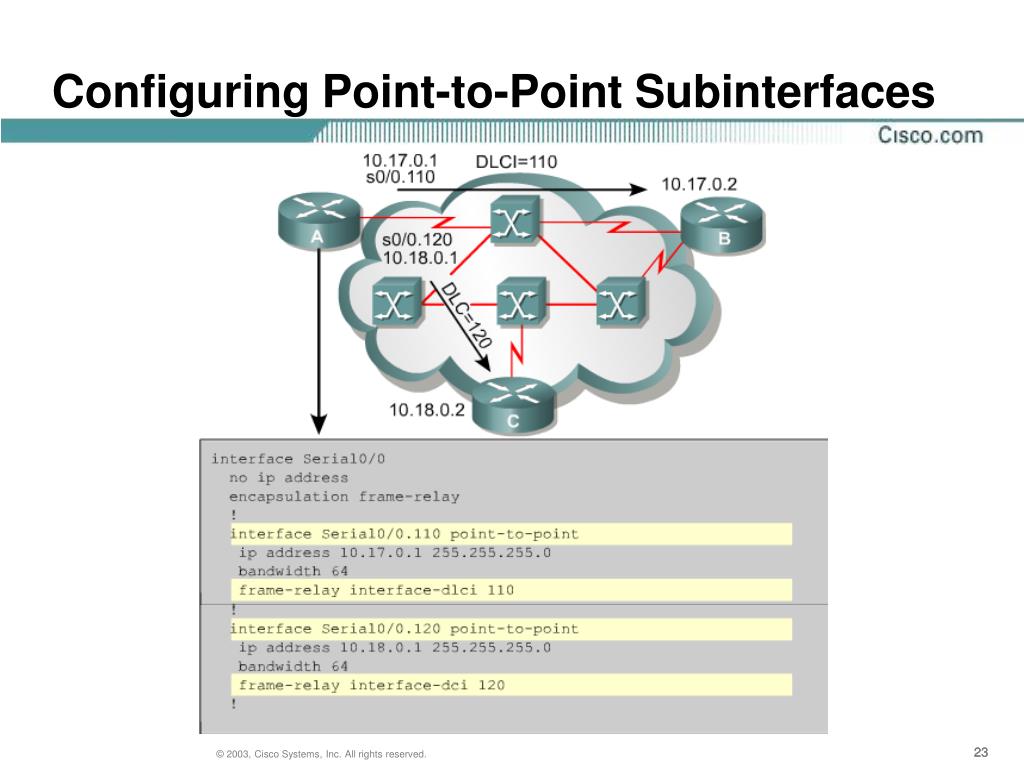 Configuring Point-to-Point Subinterfaces

Cisco.com

10.17.0.1
s0/0.110

DLCI=110

10.17.0.2

A

B

s0/0.120
10.18.0.1

DLC=120

10.18.0.2

C

interface Serial0/0
no ip address
encapsulation frame-relay
!
interface Serial0/0.110 point-to-point
ip address 10.17.0.1 255.255.255.0
bandwidth 64
frame-relay interface-dlci 110
!
interface Serial0/0.120 point-to-point
ip address 10.18.0.1 255.255.255.0
bandwidth 64
frame-relay interface-dci 120
!

© 2003, Cisco Systems, Inc. All rights reserved.

23